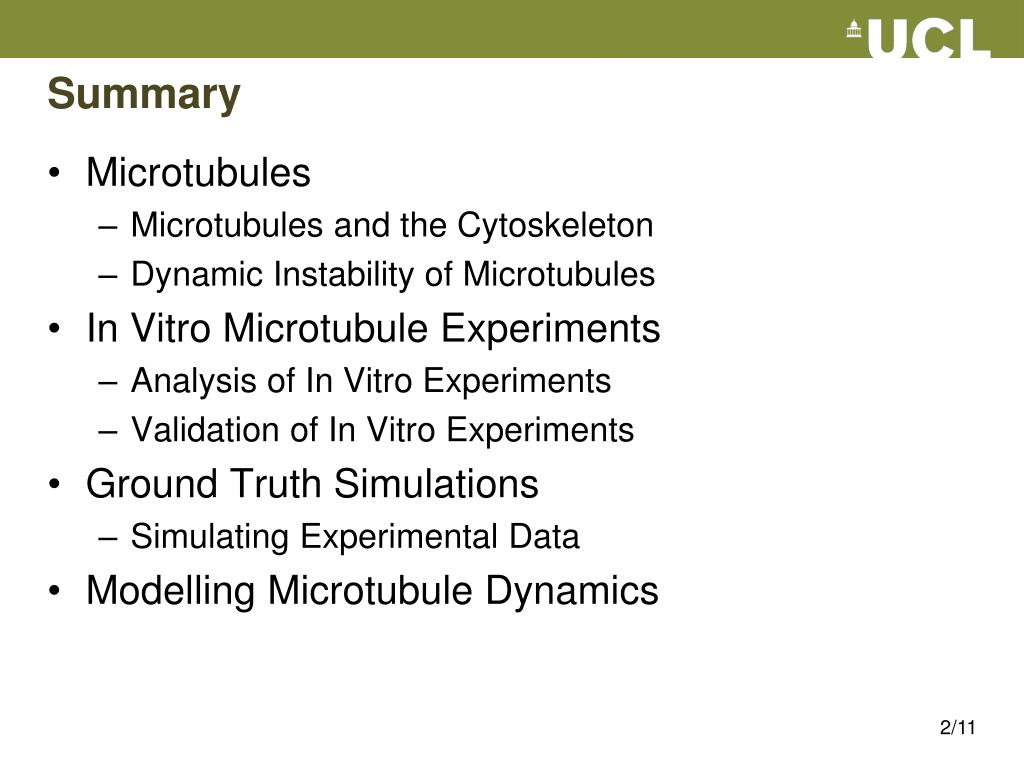 UCL

Summary

• Microtubules
– Microtubules and the Cytoskeleton
– Dynamic Instability of Microtubules
• In Vitro Microtubule Experiments
– Analysis of In Vitro Experiments
– Validation of In Vitro Experiments
• Ground Truth Simulations
– Simulating Experimental Data
• Modelling Microtubule Dynamics

2/11